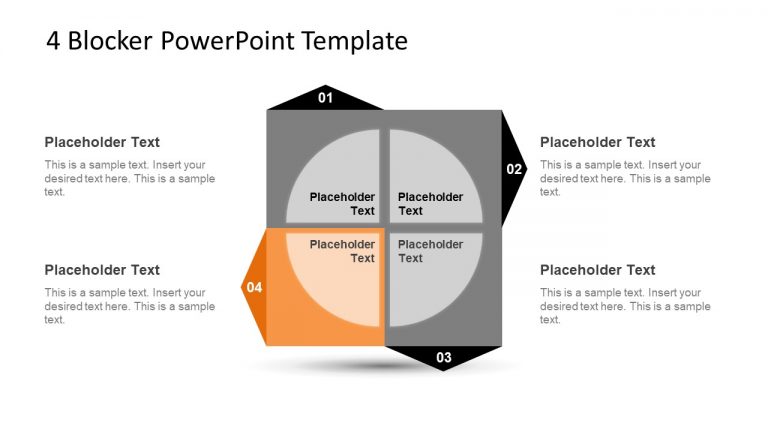 4 Blocker PowerPoint Template

Placeholder Text

This is a sample text. Insert your desired text here. This is a sample text.

Placeholder Text

This is a sample text. Insert your desired text here. This is a sample text.

01

02

Placeholder Text

Placeholder Text

Placeholder Text

Placeholder Text

04

03

Placeholder Text

This is a sample text. Insert your desired text here. This is a sample text.

Placeholder Text

This is a sample text. Insert your desired text here. This is a sample text.